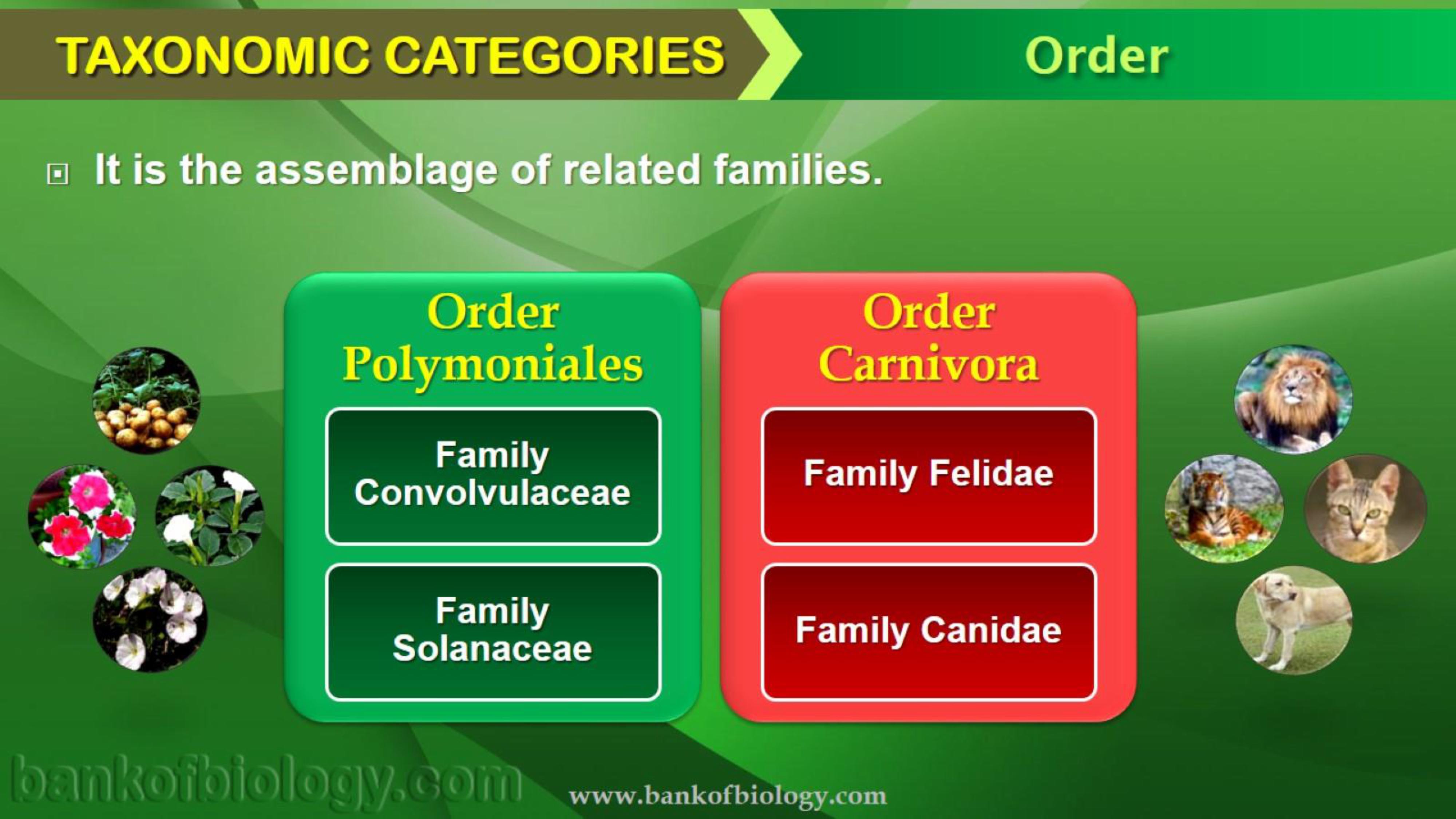 TAXONOMIC CATEGORIES

Order

It is the assemblage of related families.

Order Polymoniales

Family Convolvulaceae

Family Solanaceae

Order Carnivora

Family Felidae

Family Canidae

bankofbiology.com

www.bankofbiology.com